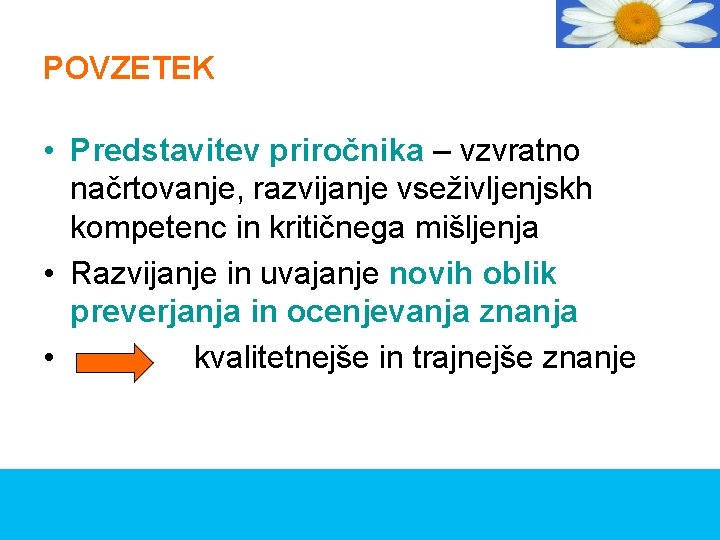 POVZETEK

• Predstavitev priročnika – vzvratno načrtovanje, razvijanje vseživljenjskh kompetenc in kritičnega mišljenja
• Razvijanje in uvajanje novih oblik preverjanja in ocenjevanja znanja
• kvalitetnejše in trajnejše znanje